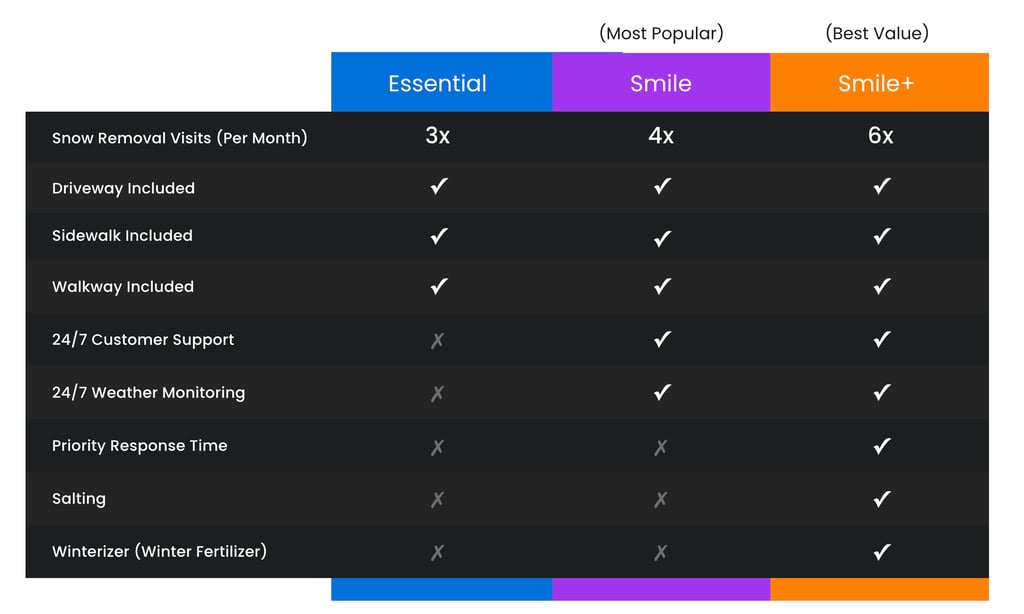 | | Essential | (Most Popular) Smile | (Best Value) Smile+ |
|---|---|---|---|
| Snow Removal Visits (Per Month) | 3x | 4x | 6x |
| Driveway Included | ✓ | ✓ | ✓ |
| Sidewalk Included | ✓ | ✓ | ✓ |
| Walkway Included | ✓ | ✓ | ✓ |
| 24/7 Customer Support | ✗ | ✓ | ✓ |
| 24/7 Weather Monitoring | ✗ | ✓ | ✓ |
| Priority Response Time | ✗ | ✗ | ✓ |
| Salting | ✗ | ✗ | ✓ |
| Winterizer (Winter Fertilizer) | ✗ | ✗ | ✓ |